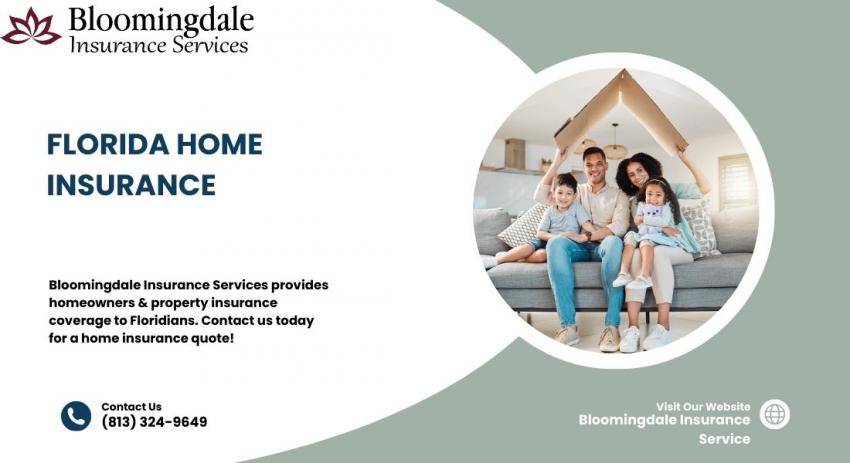 Bloomingdale
Insurance Services

FLORIDA HOME INSURANCE

Bloomingdale Insurance Services provides homeowners & property insurance coverage to Floridians. Contact us today for a home insurance quote!

Contact Us
(813) 324-9649

Visit Our Website
Bloomingdale Insurance Service